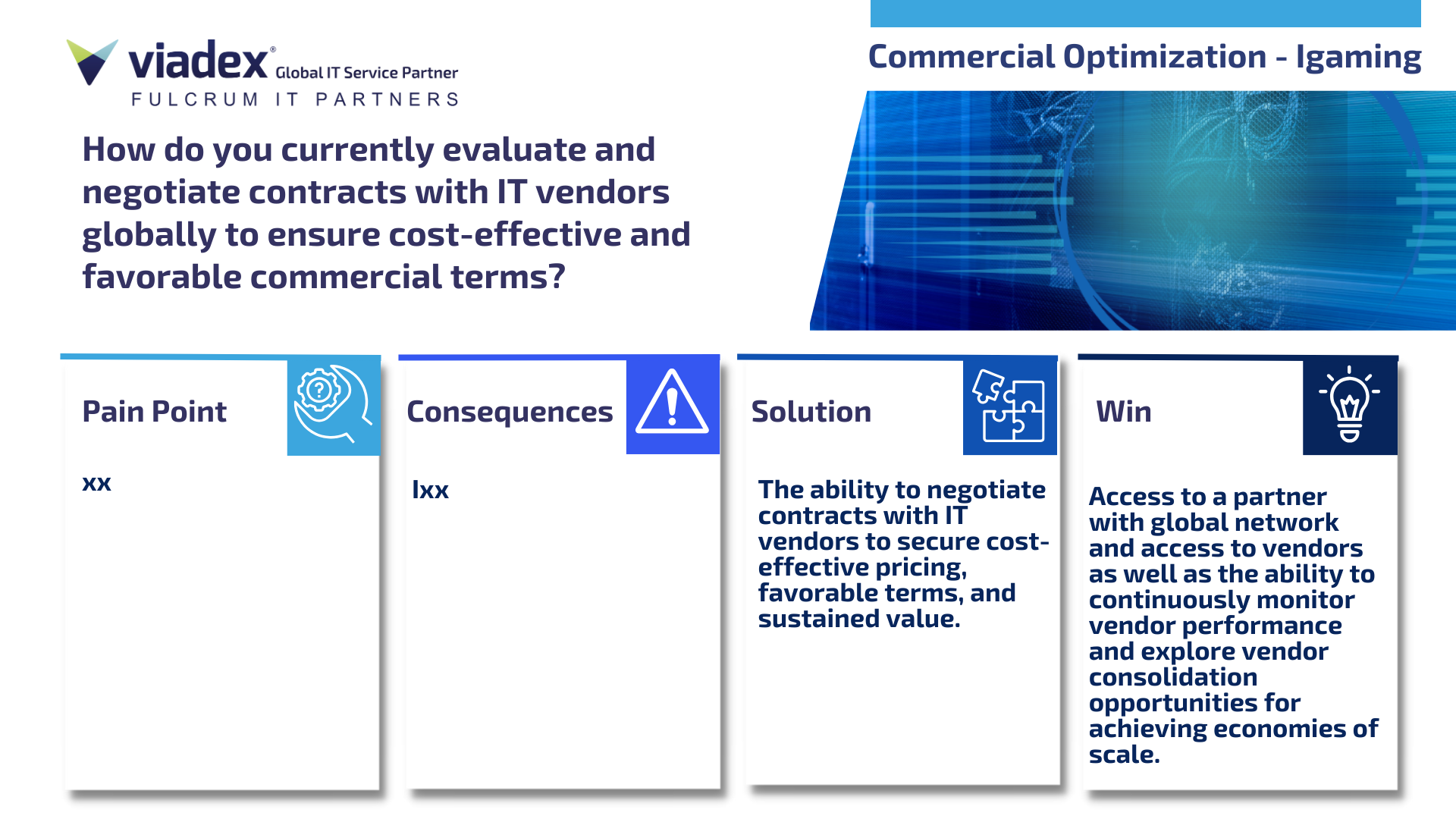 viadex® Global IT Service Partner
FULCRUM IT PARTNERS

Commercial Optimization - Igaming

How do you currently evaluate and negotiate contracts with IT vendors globally to ensure cost-effective and favorable commercial terms?

Pain Point

xx

Consequences

lxx

Solution

The ability to negotiate contracts with IT vendors to secure cost-effective pricing, favorable terms, and sustained value.

Win

Access to a partner with global network and access to vendors as well as the ability to continuously monitor vendor performance and explore vendor consolidation opportunities for achieving economies of scale.